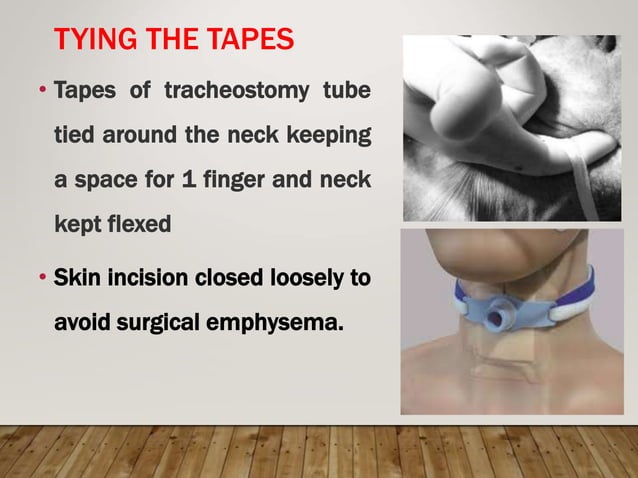 TYING THE TAPES

• Tapes of tracheostomy tube tied around the neck keeping a space for 1 finger and neck kept flexed

• Skin incision closed loosely to avoid surgical emphysema.